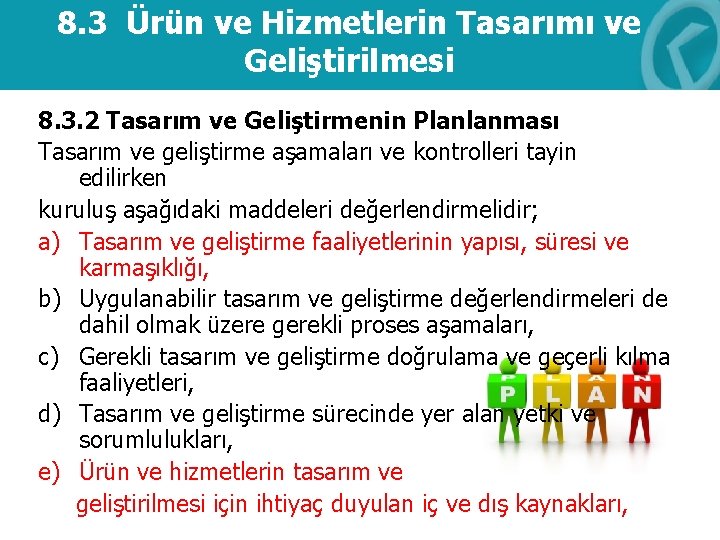 8.3 Ürün ve Hizmetlerin Tasarımı ve Geliştirilmesi

8.3.2 Tasarım ve Geliştirmenin Planlanması

Tasarım ve geliştirme aşamaları ve kontrolleri tayin edilirken

kuruluş aşağıdaki maddeleri değerlendirmelidir;

a) Tasarım ve geliştirme faaliyetlerinin yapısı, süresi ve karmaşıklığı,

b) Uygulanabilir tasarım ve geliştirme değerlendirmeleri de dahil olmak üzere gerekli proses aşamaları,

c) Gerekli tasarım ve geliştirme doğrulama ve geçerli kılma faaliyetleri,

d) Tasarım ve geliştirme sürecinde yer alan yetki ve sorumlulukları,

e) Ürün ve hizmetlerin tasarım ve geliştirilmesi için ihtiyaç duyulan iç ve dış kaynakları,

P L A N